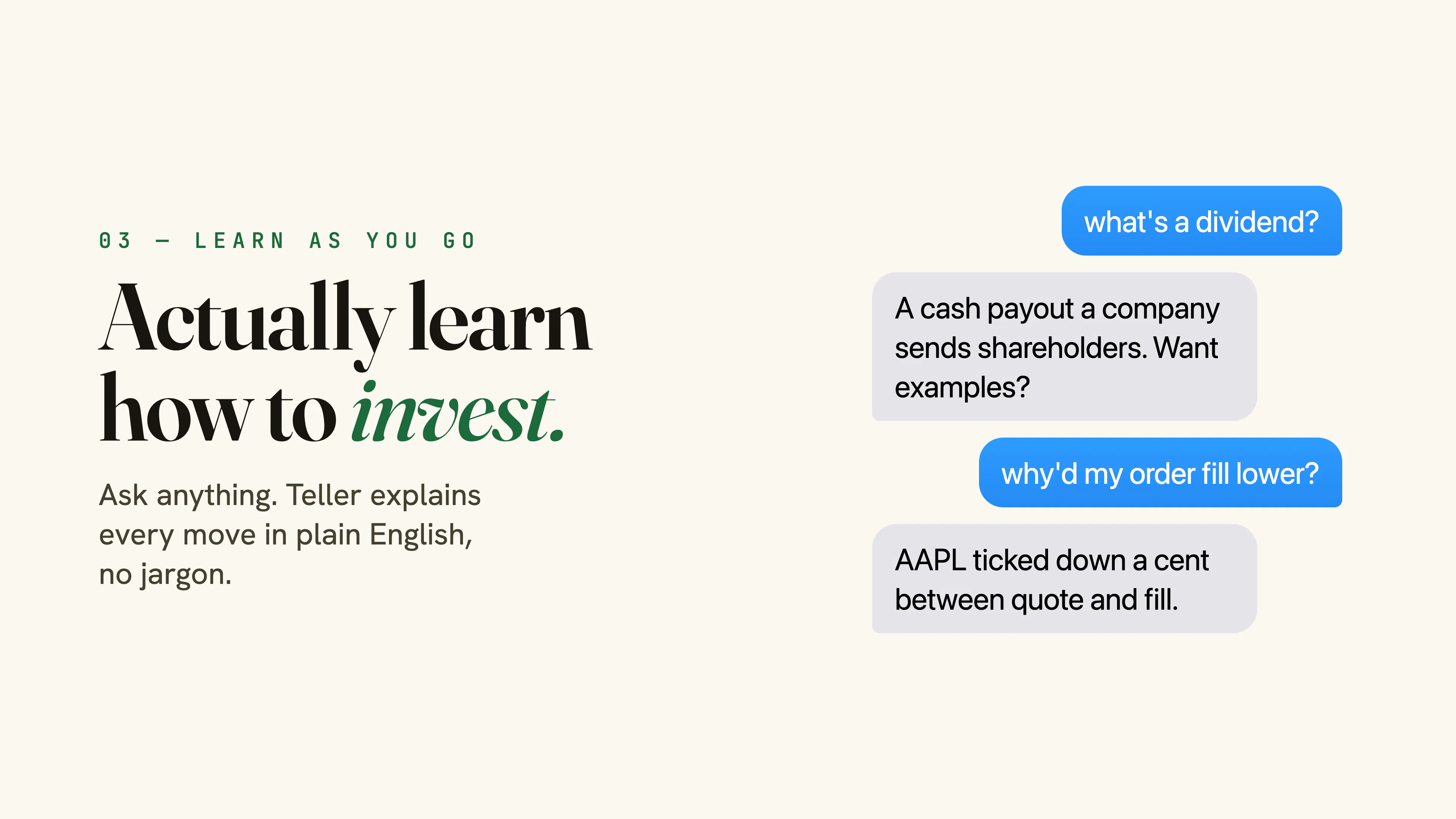 03 — LEARN AS YOU GO

Actually learn how to invest.

Ask anything. Teller explains every move in plain English, no jargon.

what's a dividend?

A cash payout a company sends shareholders. Want examples?

why'd my order fill lower?

AAPL ticked down a cent between quote and fill.